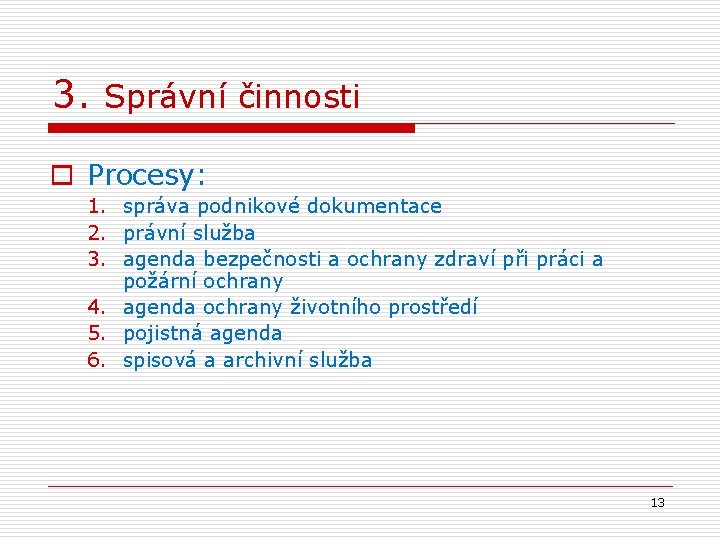 3. Správní činnosti

Procesy:
1. správa podnikové dokumentace
2. právní služba
3. agenda bezpečnosti a ochrany zdraví při práci a požární ochrany
4. agenda ochrany životního prostředí
5. pojistná agenda
6. spisová a archivní služba

13